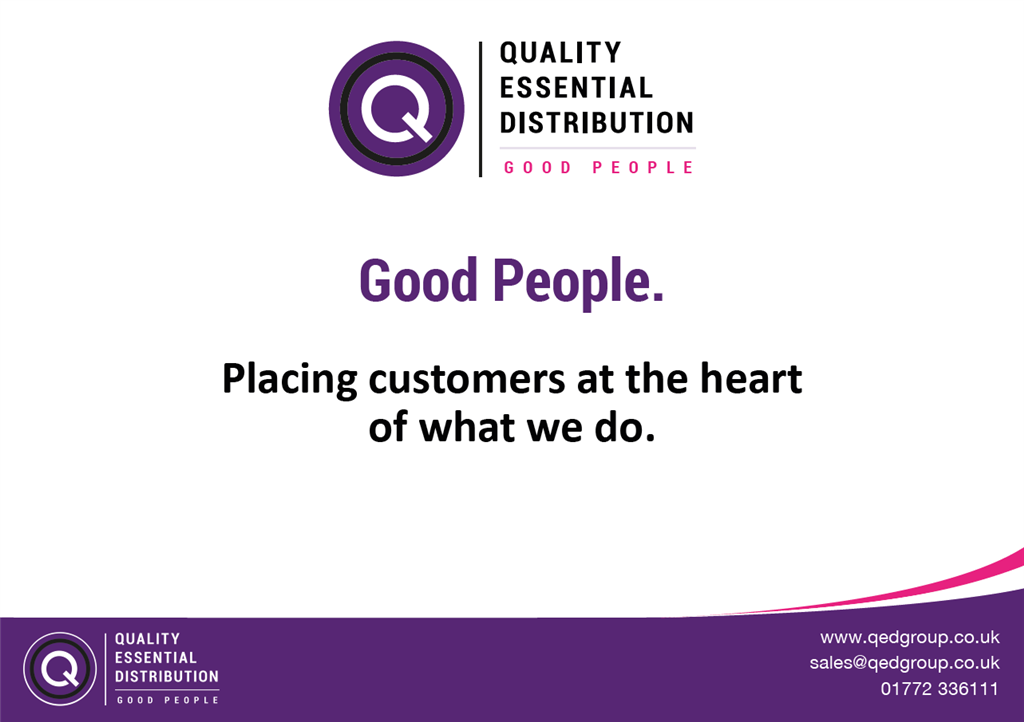 Q
QUALITY
ESSENTIAL
DISTRIBUTION
GOOD PEOPLE

Good People.

Placing customers at the heart of what we do.

Q
QUALITY
ESSENTIAL
DISTRIBUTION
GOOD PEOPLE

www.qedgroup.co.uk
sales@qedgroup.co.uk
01772 336111